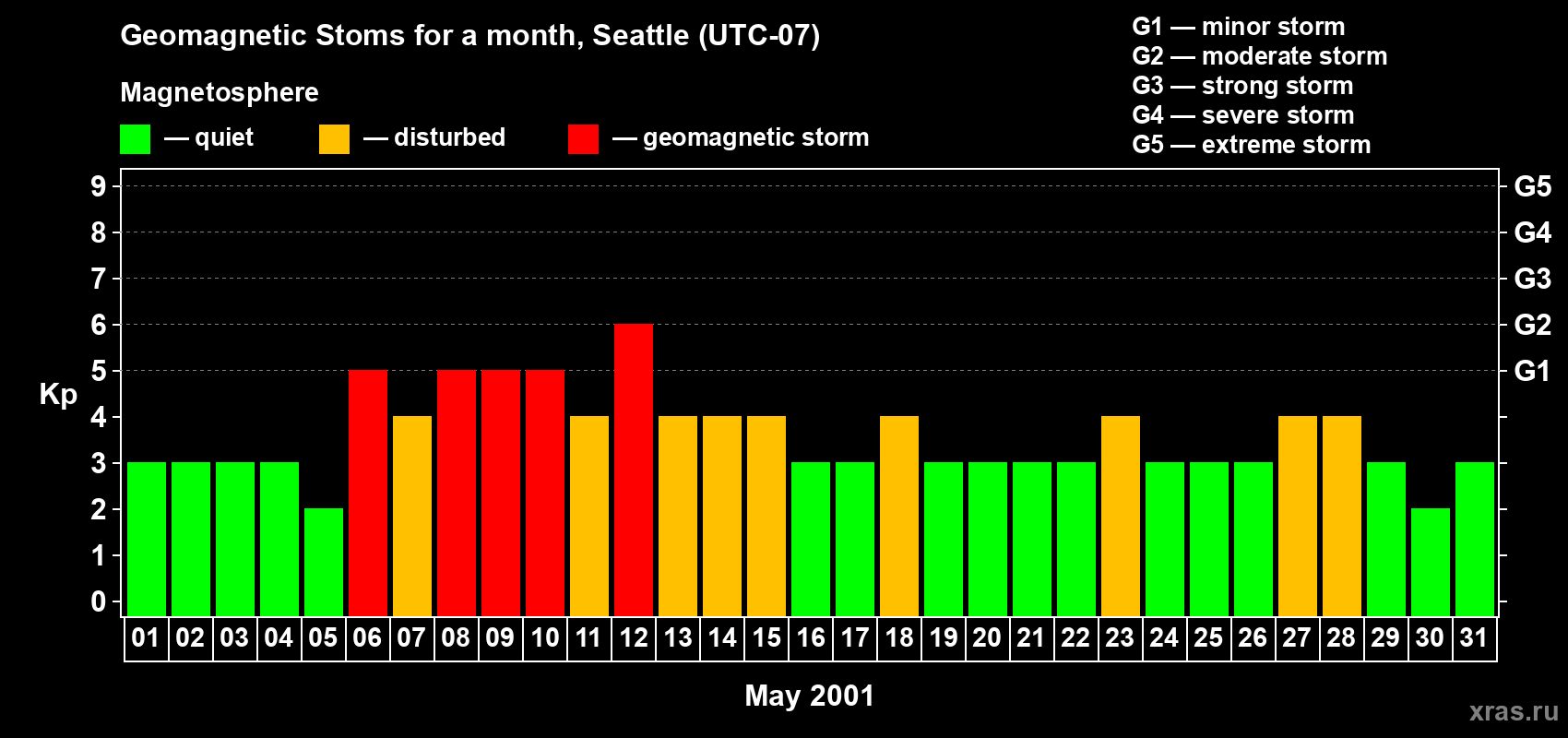 Geomagnetic Stoms for a month, Seattle (UTC-07)

Magnetosphere

— quiet — disturbed — geomagnetic storm

G1 — minor storm
G2 — moderate storm
G3 — strong storm
G4 — severe storm
G5 — extreme storm

Kp

9
8
7
6
5
4
3
2
1
0

G5
G4
G3
G2
G1

01 02 03 04 05 06 07 08 09 10 11 12 13 14 15 16 17 18 19 20 21 22 23 24 25 26 27 28 29 30 31

May 2001

xras.ru